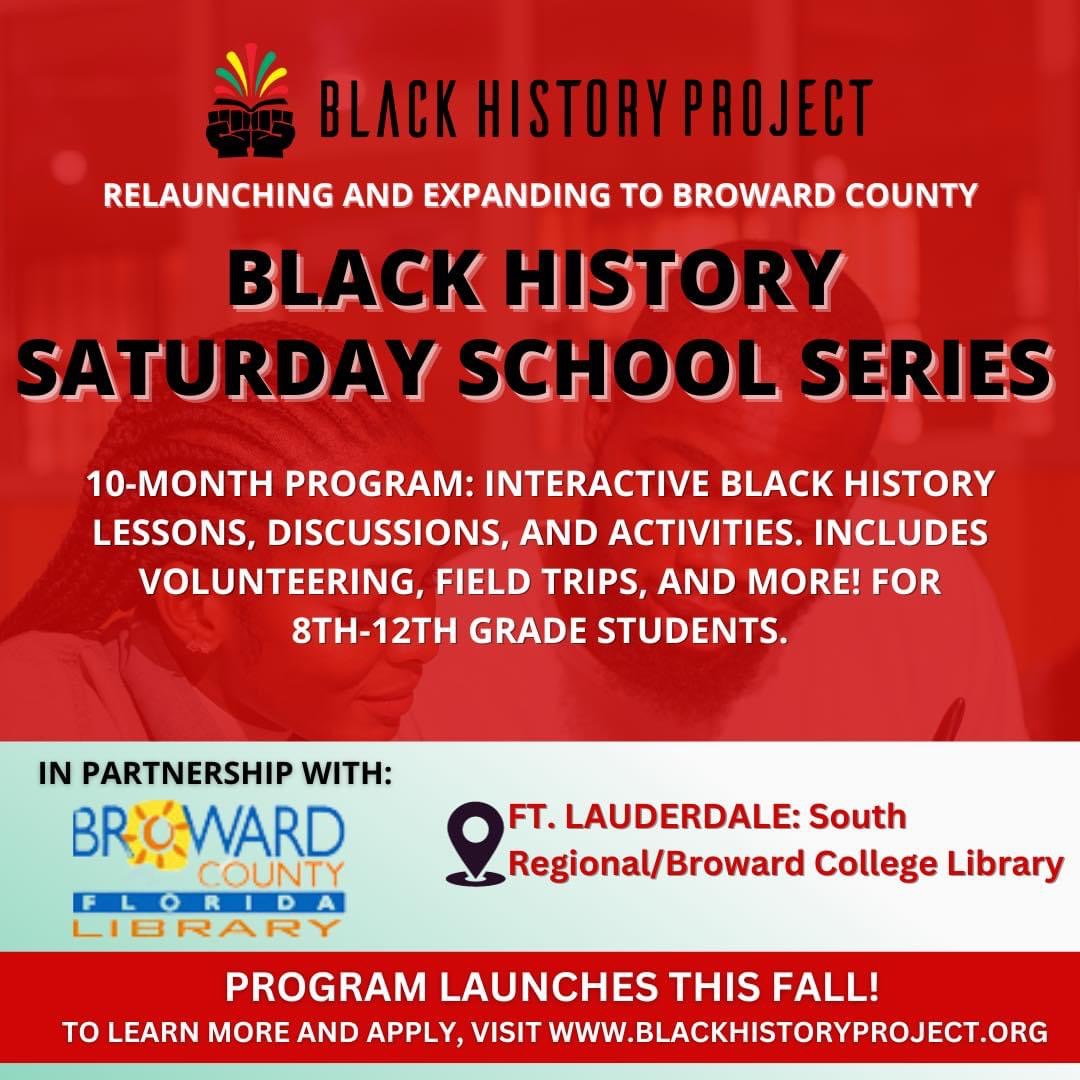 BLACK HISTORY PROJECT

RELAUNCHING AND EXPANDING TO BROWARD COUNTY

BLACK HISTORY SATURDAY SCHOOL SERIES

10-MONTH PROGRAM: INTERACTIVE BLACK HISTORY LESSONS, DISCUSSIONS, AND ACTIVITIES. INCLUDES VOLUNTEERING, FIELD TRIPS, AND MORE! FOR 8TH-12TH GRADE STUDENTS.

IN PARTNERSHIP WITH:

BROWARD COUNTY FLORIDA LIBRARY

FT. LAUDERDALE: South Regional/Broward College Library

PROGRAM LAUNCHES THIS FALL!

TO LEARN MORE AND APPLY, VISIT WWW.BLACKHISTORYPROJECT.ORG